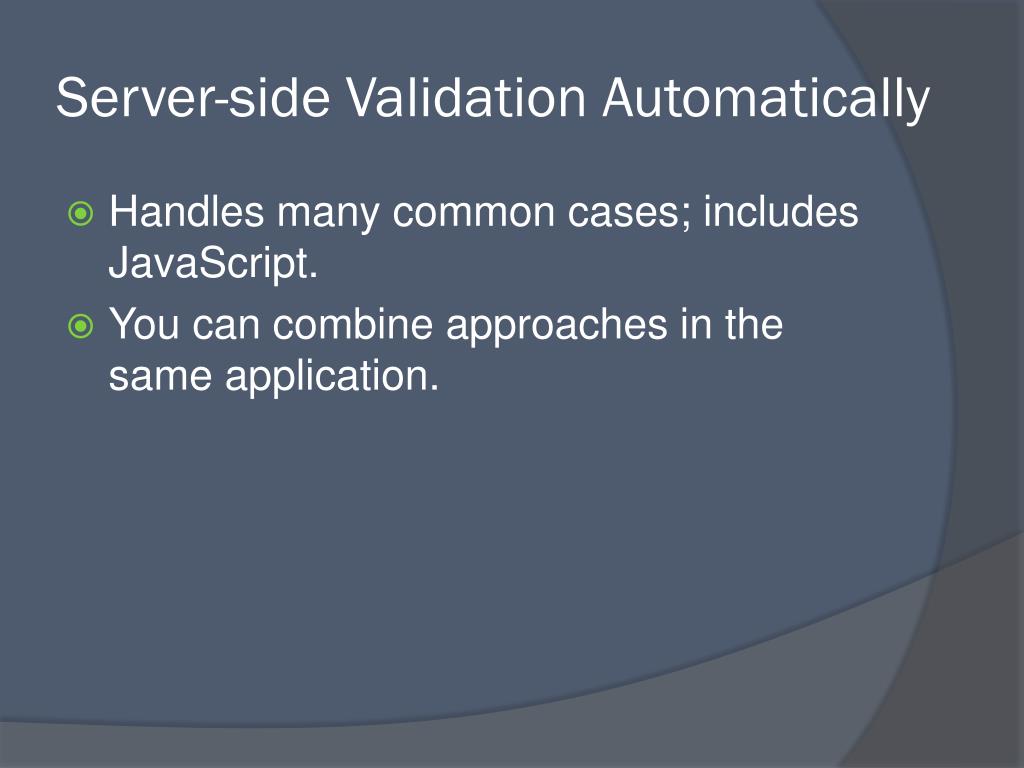 Server-side Validation Automatically

Handles many common cases; includes JavaScript.

You can combine approaches in the same application.